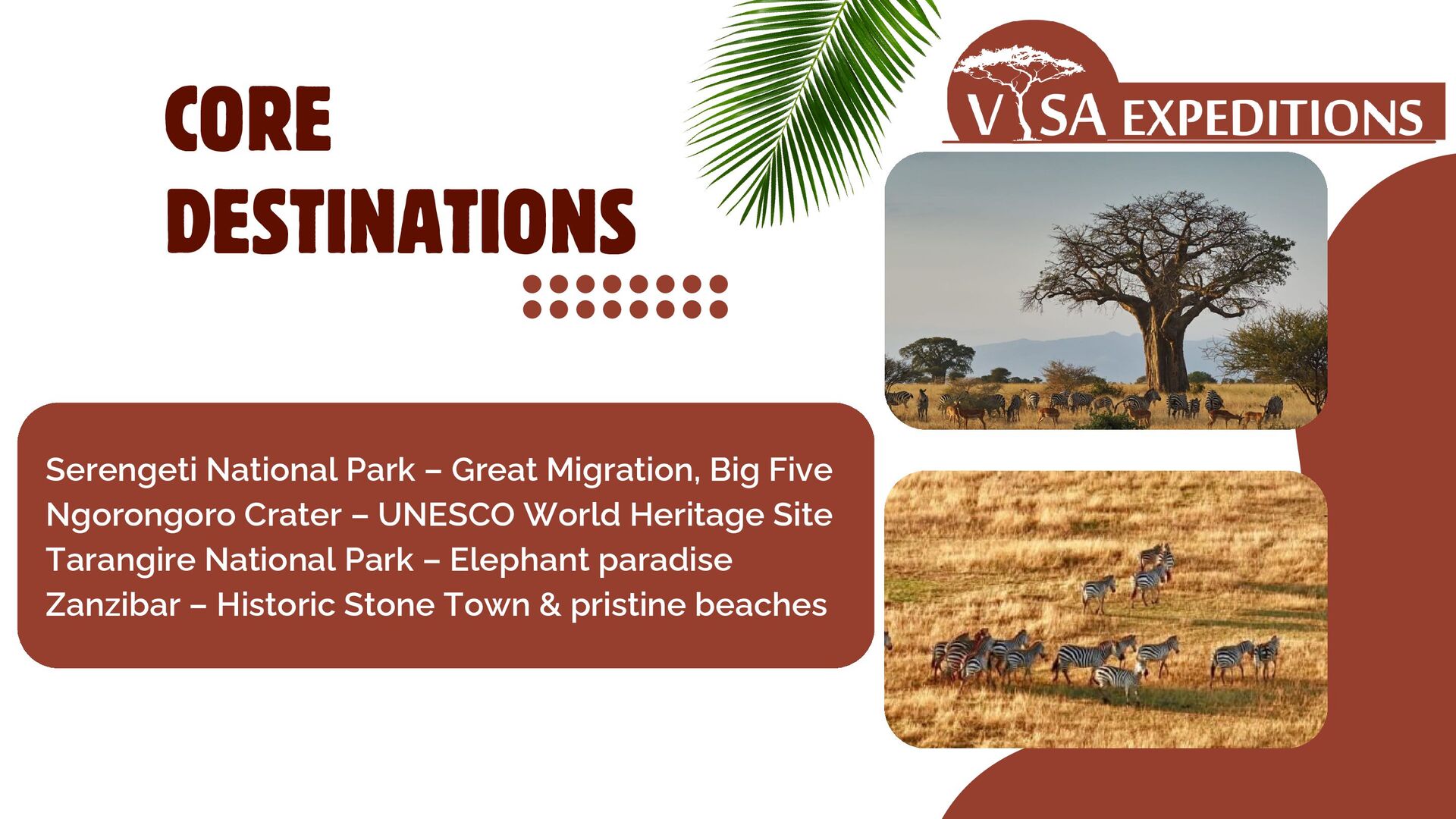 CORE DESTINATIONS

VISA EXPEDITIONS

Serengeti National Park – Great Migration, Big Five
Ngorongoro Crater – UNESCO World Heritage Site
Tarangire National Park – Elephant paradise
Zanzibar – Historic Stone Town & pristine beaches